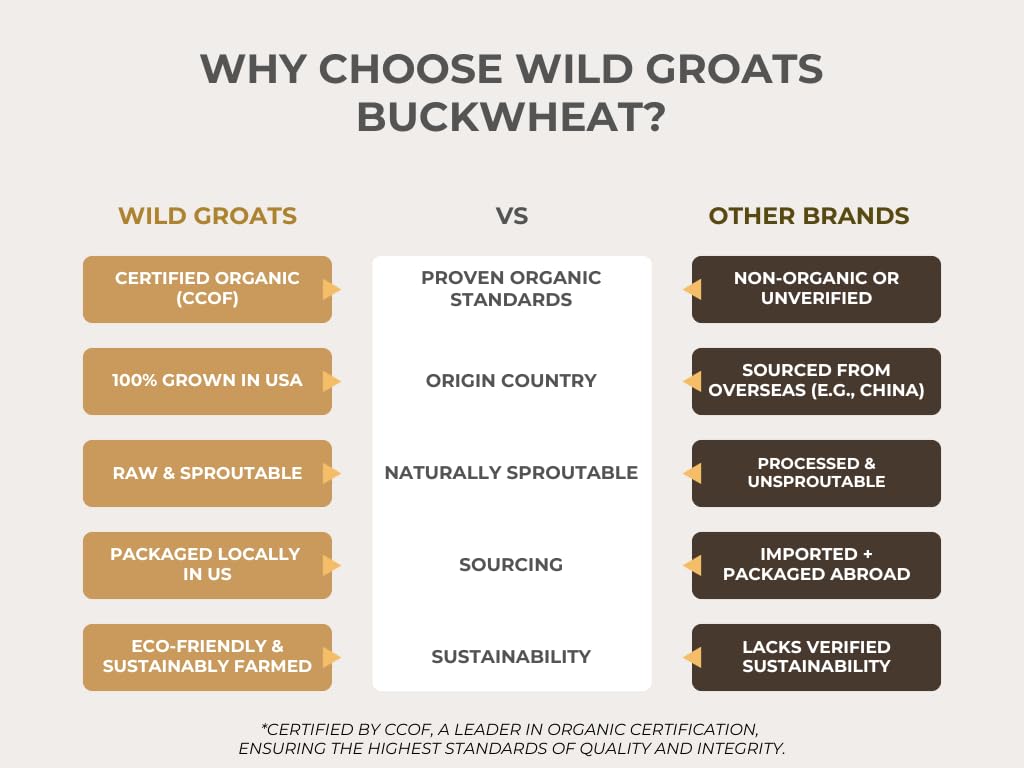 WHY CHOOSE WILD GROATS BUCKWHEAT?

| WILD GROATS | VS | OTHER BRANDS |
|---|---|---|
| CERTIFIED ORGANIC (CCOF) | PROVEN ORGANIC STANDARDS | NON-ORGANIC OR UNVERIFIED |
| 100% GROWN IN USA | ORIGIN COUNTRY | SOURCED FROM OVERSEAS (E.G., CHINA) |
| RAW & SPROUTABLE | NATURALLY SPROUTABLE | PROCESSED & UNSPROUTABLE |
| PACKAGED LOCALLY IN US | SOURCING | IMPORTED + PACKAGED ABROAD |
| ECO-FRIENDLY & SUSTAINABLY FARMED | SUSTAINABILITY | LACKS VERIFIED SUSTAINABILITY |

*CERTIFIED BY CCOF, A LEADER IN ORGANIC CERTIFICATION, ENSURING THE HIGHEST STANDARDS OF QUALITY AND INTEGRITY.